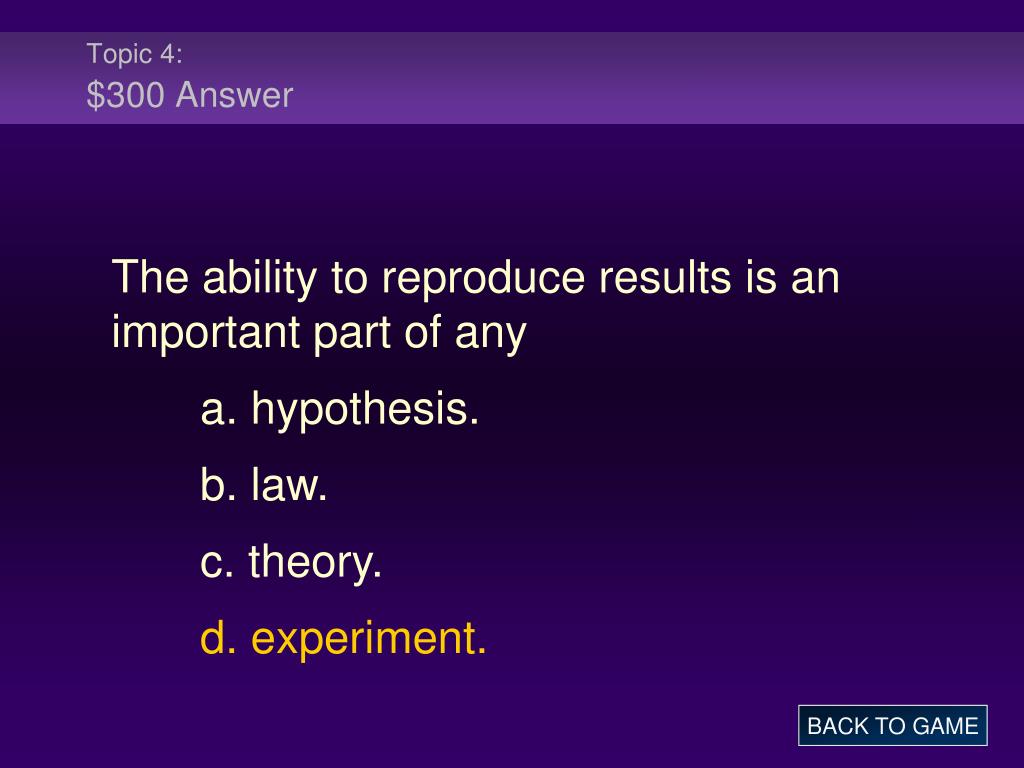 Topic 4:
\$300 Answer

The ability to reproduce results is an important part of any

a. hypothesis.

b. law.

c. theory.

d. experiment.

BACK TO GAME